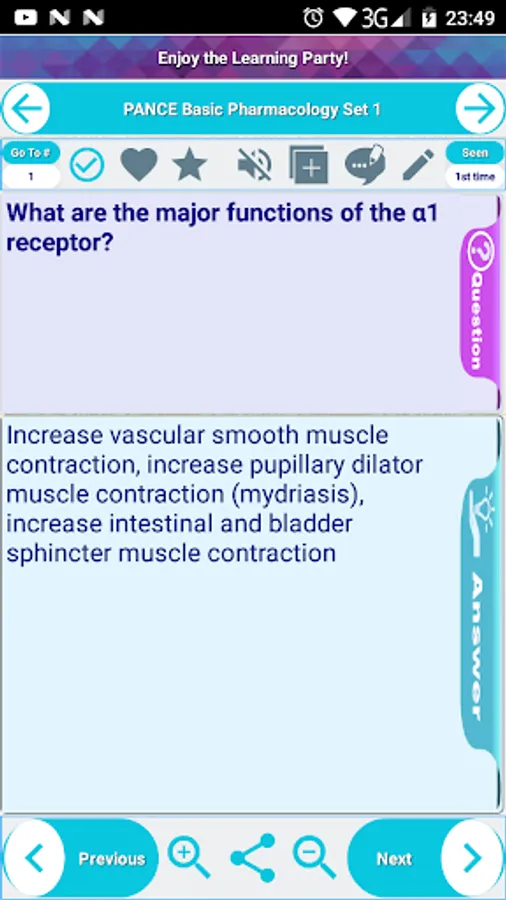 3G 23:49

Enjoy the Learning Party!

PANCE Basic Pharmacology Set 1

Go To #
1

Seen
1st time

What are the major functions of the α1 receptor?

Question

Increase vascular smooth muscle contraction, increase pupillary dilator muscle contraction (mydriasis), increase intestinal and bladder sphincter muscle contraction

Answer

Previous

Next